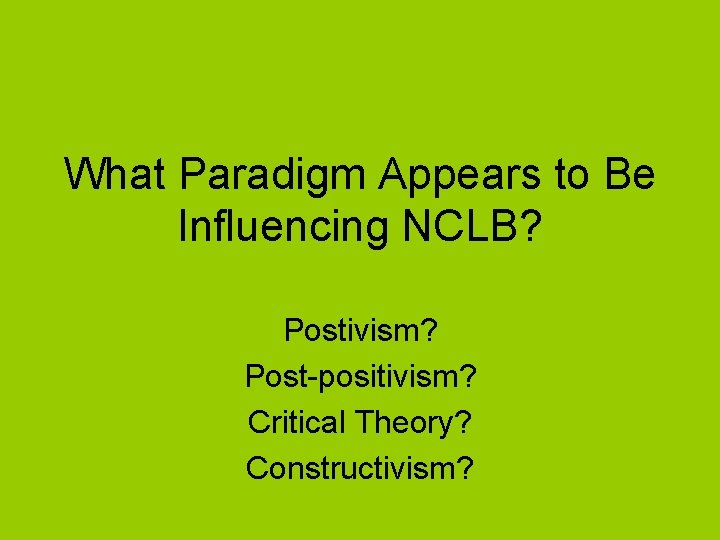 What Paradigm Appears to Be Influencing NCLB?

Postivism?
Post-positivism?
Critical Theory?
Constructivism?